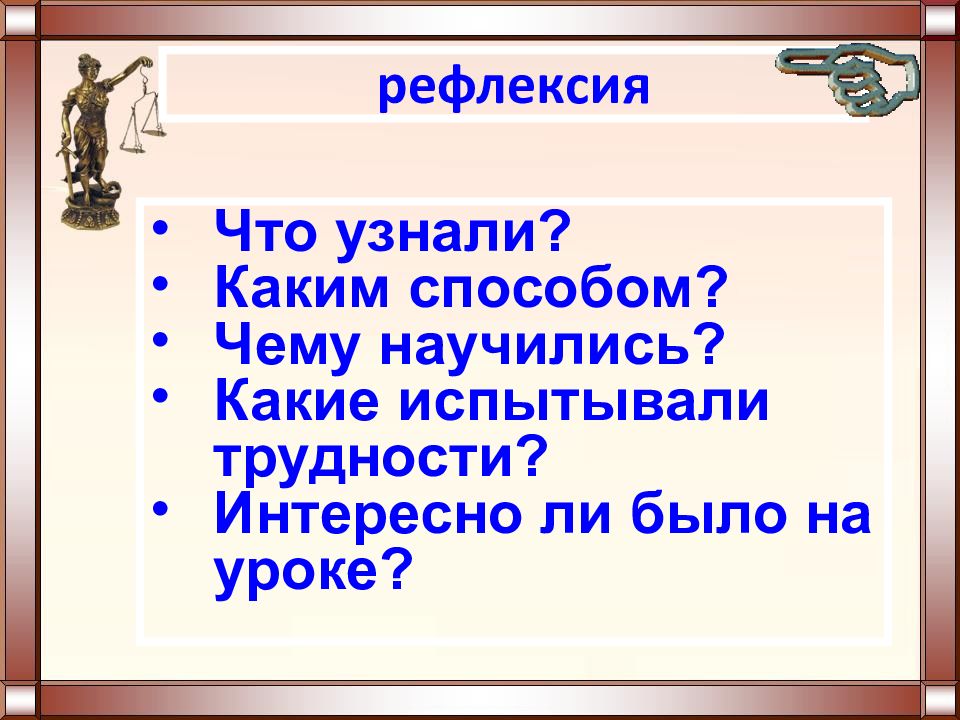 рефлексия

• Что узнали?
• Каким способом?
• Чему научились?
• Какие испытывали трудности?
• Интересно ли было на уроке?